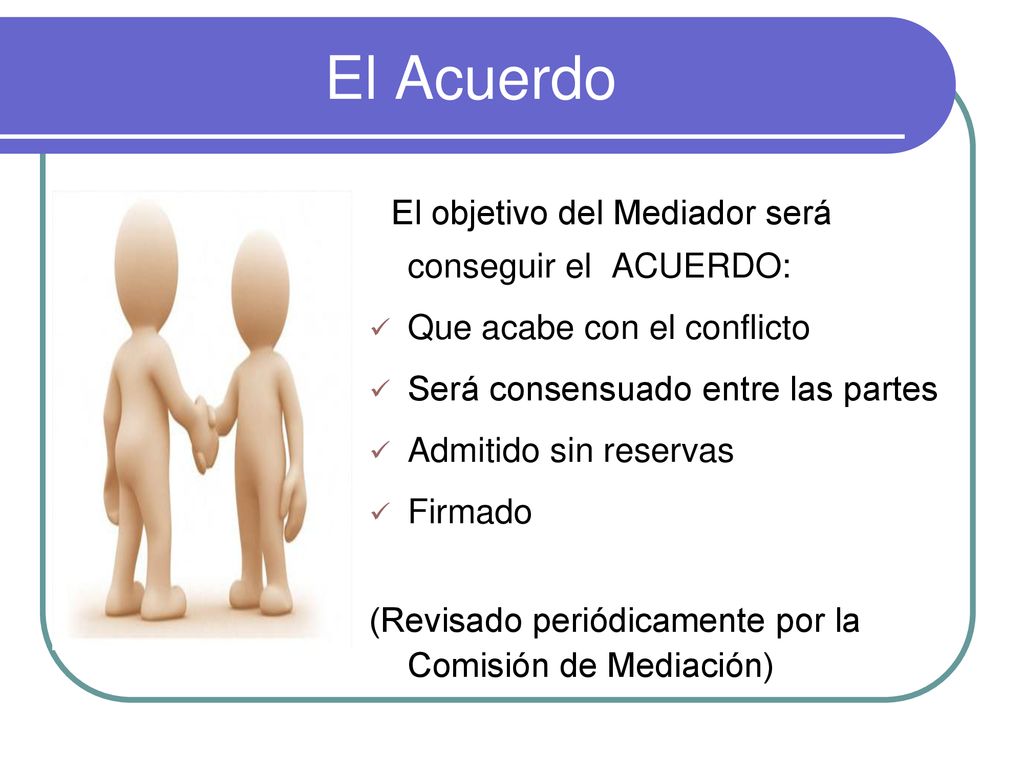 El Acuerdo

El objetivo del Mediador será conseguir el ACUERDO:

✓ Que acabe con el conflicto
✓ Será consensuado entre las partes
✓ Admitido sin reservas
✓ Firmado

(Revisado periódicamente por la Comisión de Mediación)